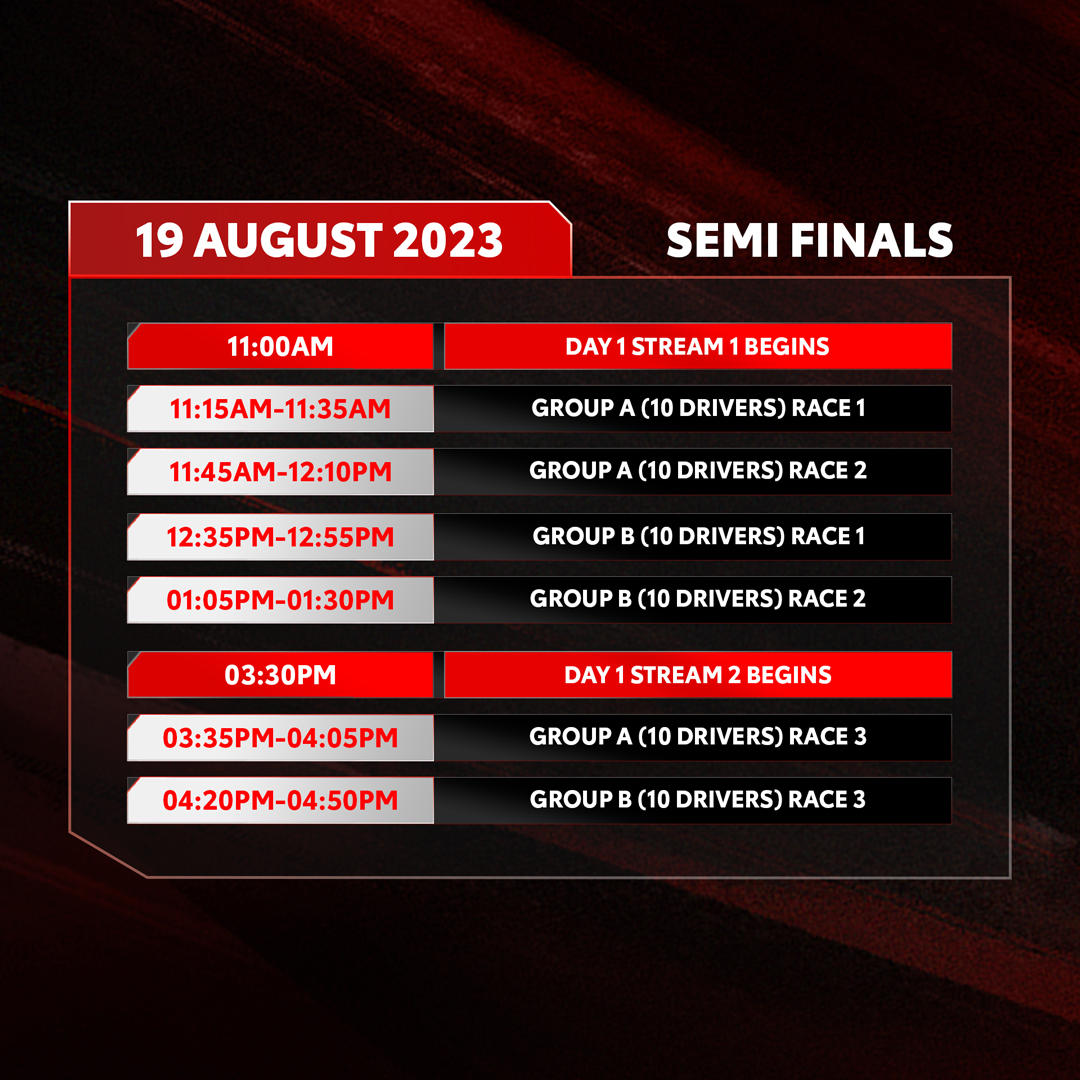 19 AUGUST 2023

SEMI FINALS

| 11:00AM | DAY 1 STREAM 1 BEGINS |
|---|---|
| 11:15AM-11:35AM | GROUP A (10 DRIVERS) RACE 1 |
| 11:45AM-12:10PM | GROUP A (10 DRIVERS) RACE 2 |
| 12:35PM-12:55PM | GROUP B (10 DRIVERS) RACE 1 |
| 01:05PM-01:30PM | GROUP B (10 DRIVERS) RACE 2 |
| 03:30PM | DAY 1 STREAM 2 BEGINS |
| 03:35PM-04:05PM | GROUP A (10 DRIVERS) RACE 3 |
| 04:20PM-04:50PM | GROUP B (10 DRIVERS) RACE 3 |